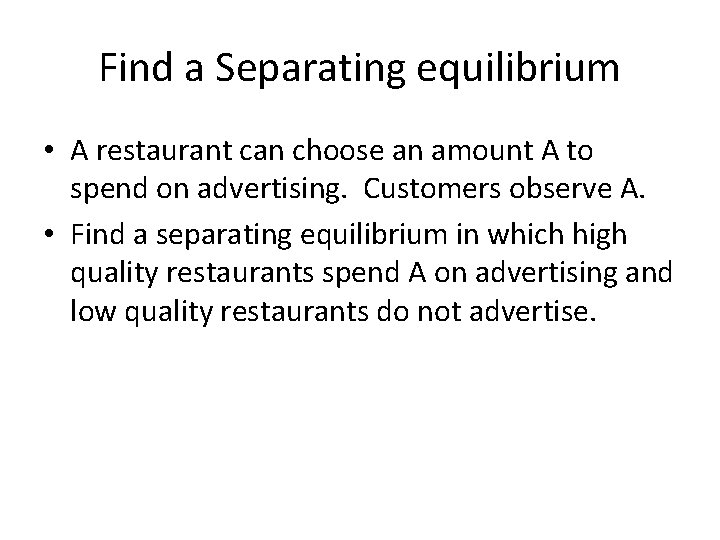 Find a Separating equilibrium

• A restaurant can choose an amount A to spend on advertising. Customers observe A.
• Find a separating equilibrium in which high quality restaurants spend A on advertising and low quality restaurants do not advertise.